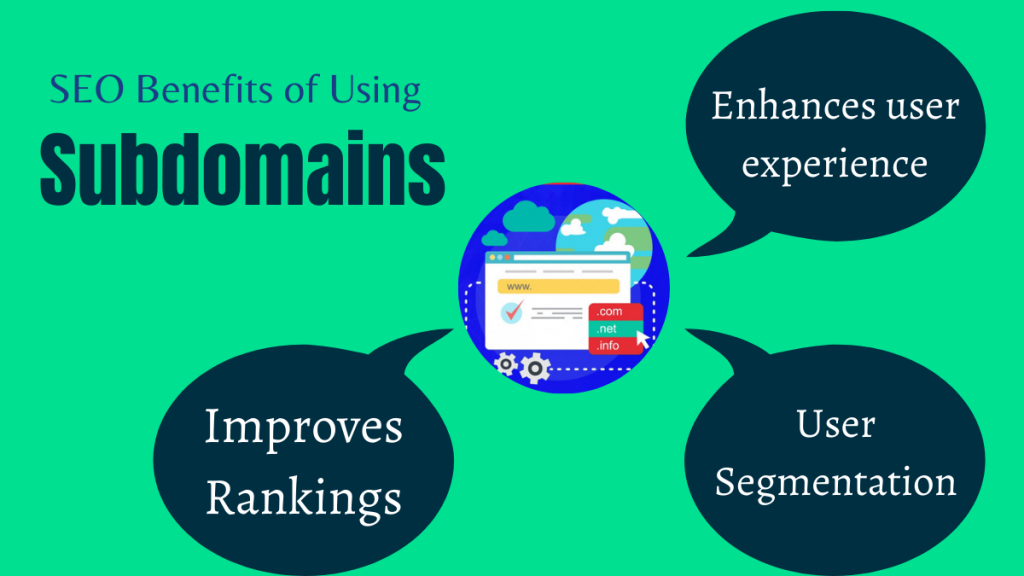 SEO Benefits of Using
Subdomains

Enhances user experience

www.

.com
.net
.info

Improves Rankings

User Segmentation